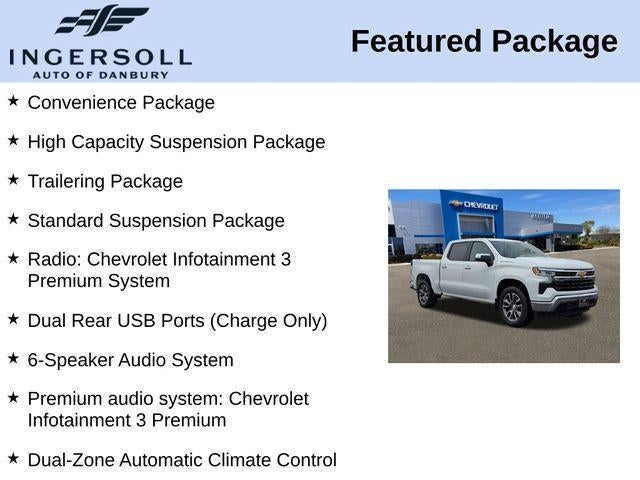 INGERSOLL
AUTO OF DANBURY

Featured Package

★ Convenience Package

★ High Capacity Suspension Package

★ Trailering Package

★ Standard Suspension Package

★ Radio: Chevrolet Infotainment 3 Premium System

★ Dual Rear USB Ports (Charge Only)

★ 6-Speaker Audio System

★ Premium audio system: Chevrolet Infotainment 3 Premium

★ Dual-Zone Automatic Climate Control

CHEVROLET